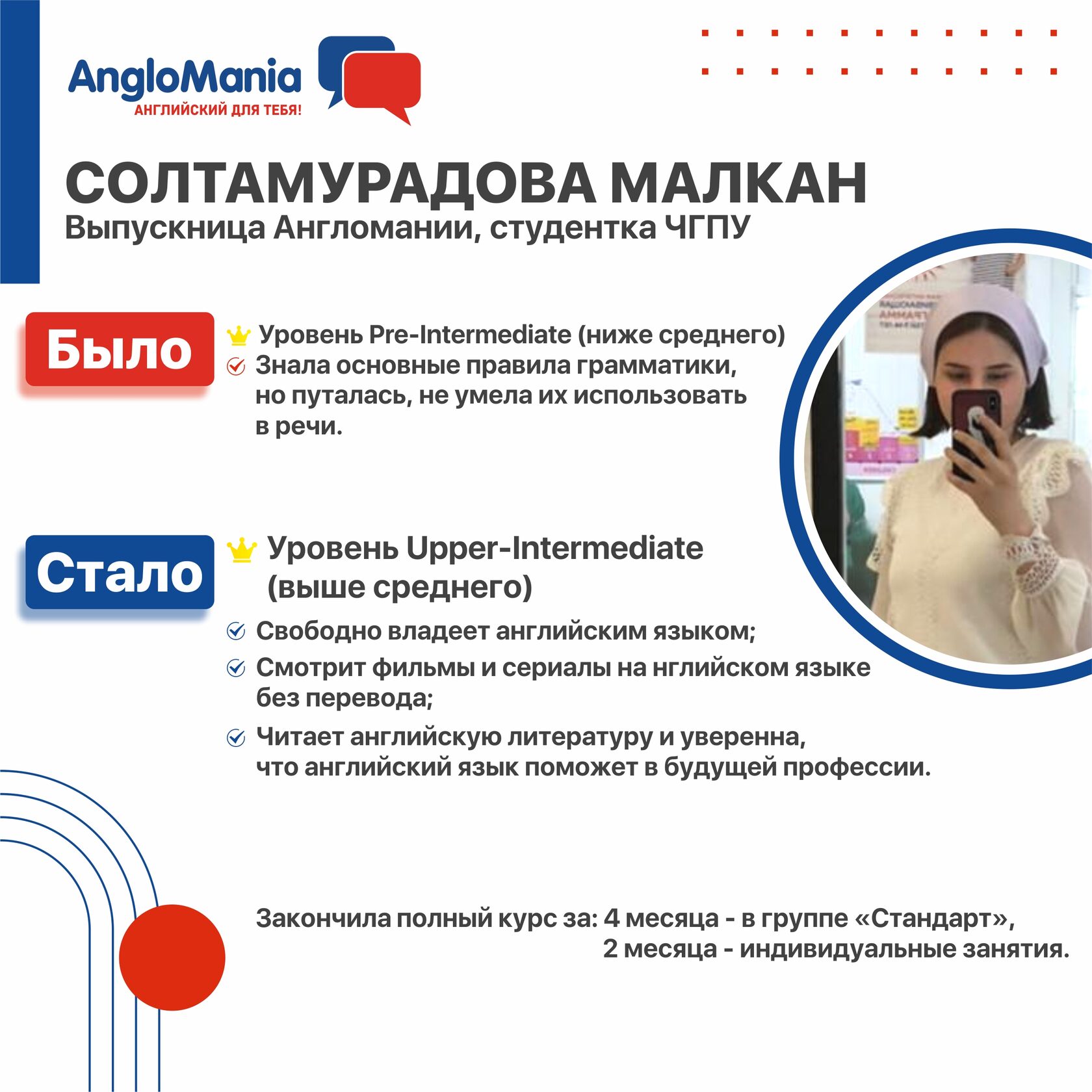 AngloMania
АНГЛИЙСКИЙ ДЛЯ ТЕБЯ!

СОЛТАМУРАДОВА МАЛКАН
Выпускница Англомании, студентка ЧГПУ

Было

Уровень Pre-Intermediate (ниже среднего)
Знала основные правила грамматики, но путалась, не умела их использовать в речи.

Стало

Уровень Upper-Intermediate (выше среднего)
Свободно владеет английским языком;
Смотрит фильмы и сериалы на нглийском языке без перевода;
Читает английскую литературу и уверенна, что английский язык поможет в будущей профессии.

Закончила полный курс за: 4 месяца - в группе «Стандарт»,
2 месяца - индивидуальные занятия.